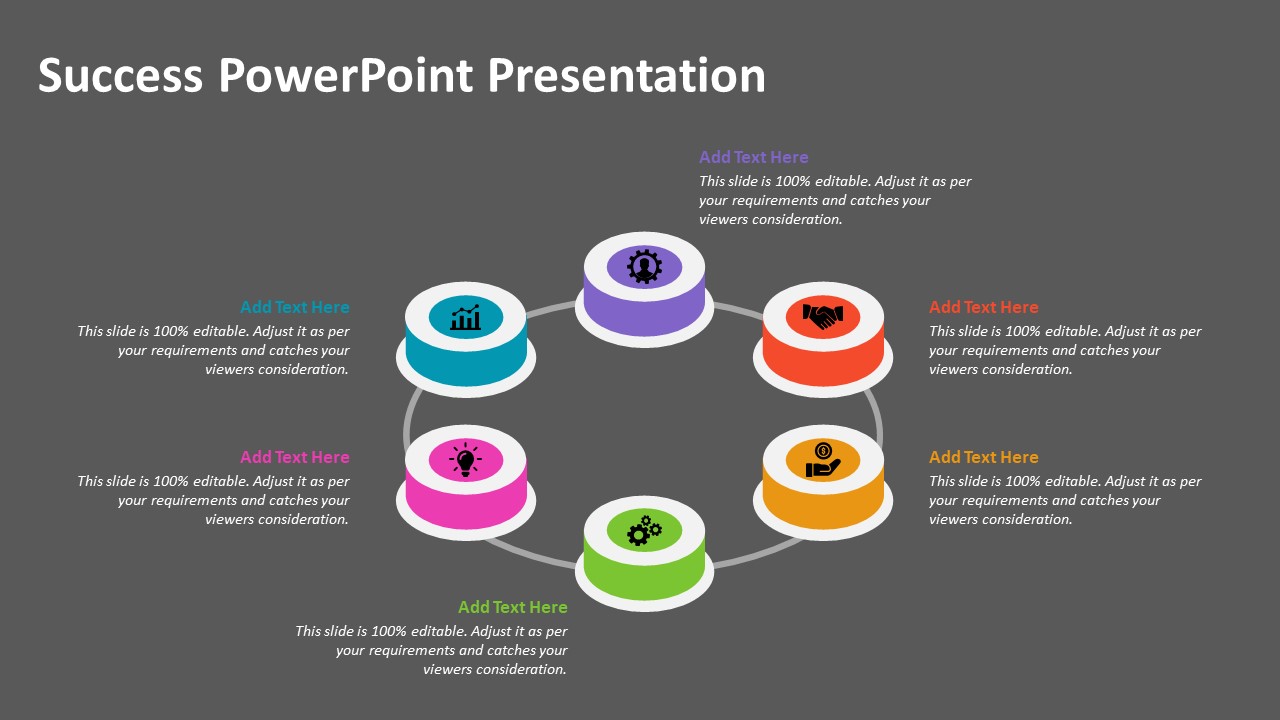 Success PowerPoint Presentation

Add Text Here
This slide is 100% editable. Adjust it as per your requirements and catches your viewers consideration.

Add Text Here
This slide is 100% editable. Adjust it as per your requirements and catches your viewers consideration.

Add Text Here
This slide is 100% editable. Adjust it as per your requirements and catches your viewers consideration.

Add Text Here
This slide is 100% editable. Adjust it as per your requirements and catches your viewers consideration.

Add Text Here
This slide is 100% editable. Adjust it as per your requirements and catches your viewers consideration.

Add Text Here
This slide is 100% editable. Adjust it as per your requirements and catches your viewers consideration.